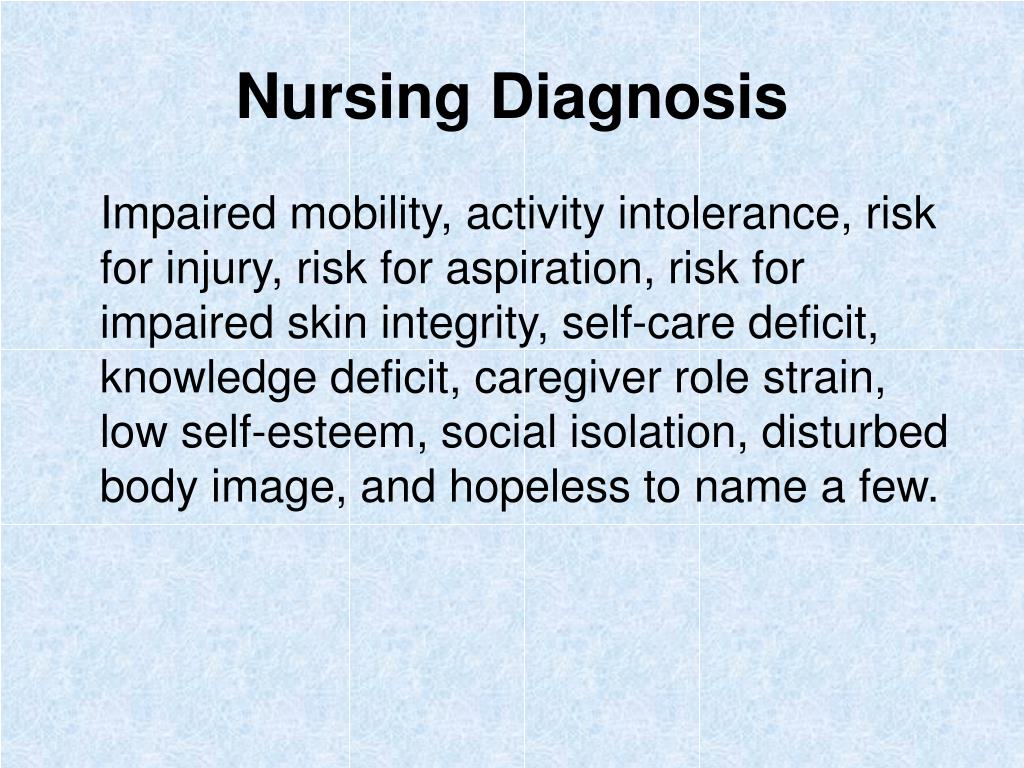 Nursing Diagnosis

Impaired mobility, activity intolerance, risk for injury, risk for aspiration, risk for impaired skin integrity, self-care deficit, knowledge deficit, caregiver role strain, low self-esteem, social isolation, disturbed body image, and hopeless to name a few.